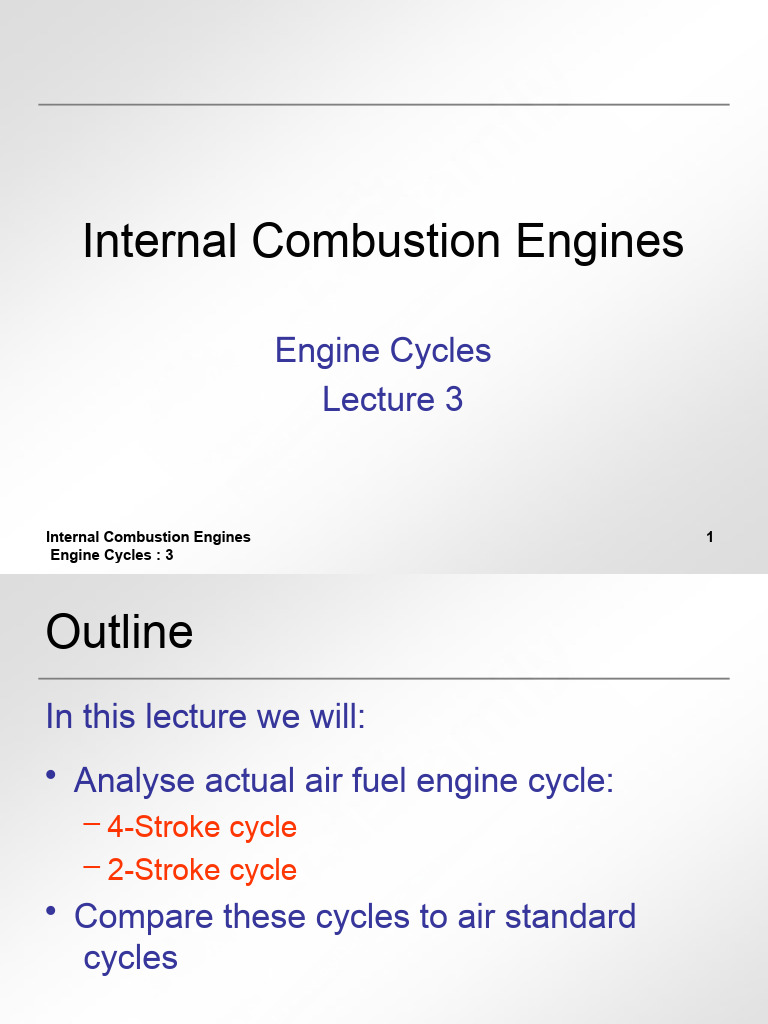 Internal Combustion Engines

Engine Cycles
Lecture 3

Internal Combustion Engines
Engine Cycles : 3

1

Outline

In this lecture we will:

• Analyse actual air fuel engine cycle:
– 4-Stroke cycle
– 2-Stroke cycle
• Compare these cycles to air standard cycles